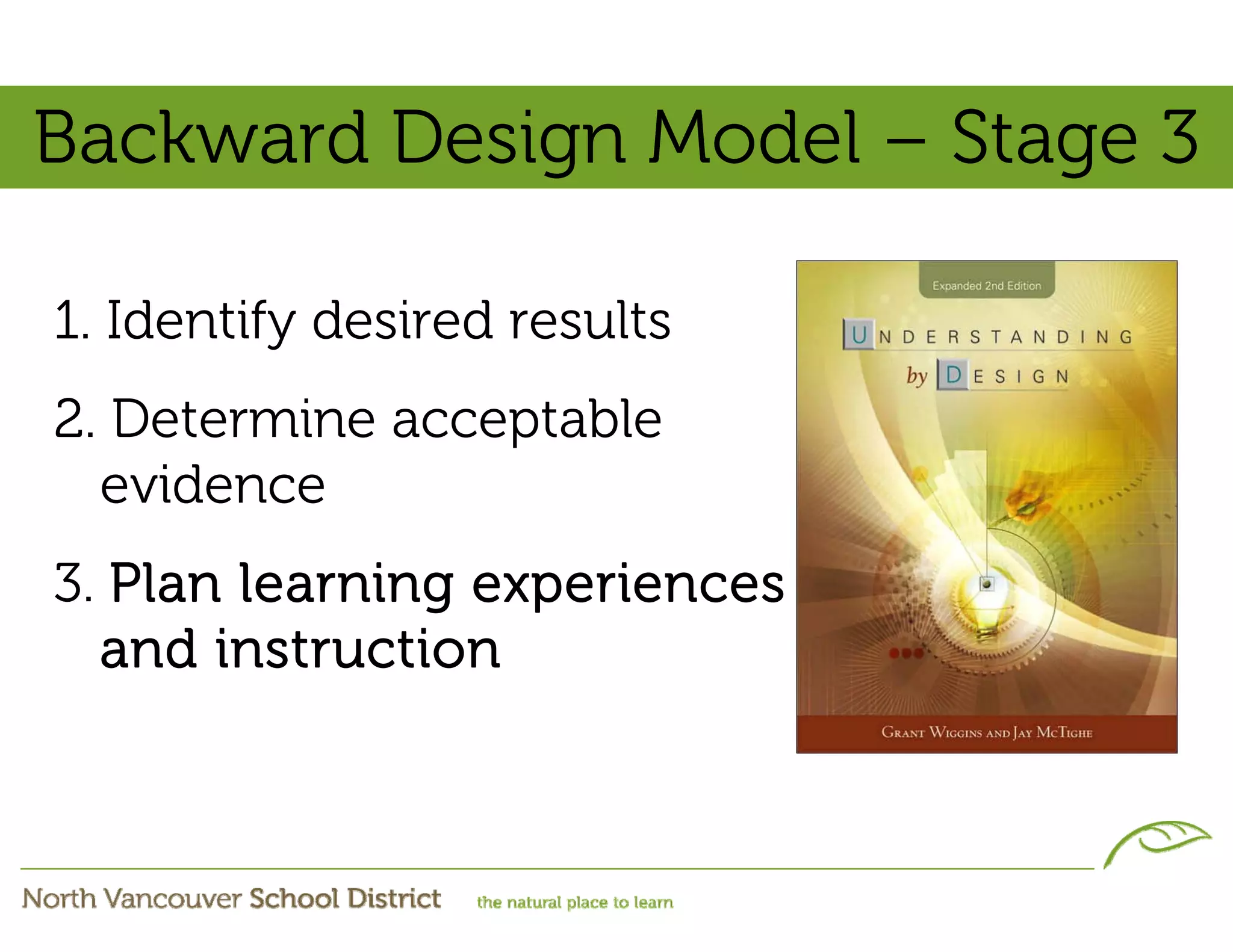 Backward Design Model – Stage 3

1. Identify desired results

2. Determine acceptable evidence

3. Plan learning experiences and instruction

Expanded 2nd Edition

UNDERSTANDING by DESIGN

GRANT WIGGINS AND JAY MCTIGHE

North Vancouver School District the natural place to learn